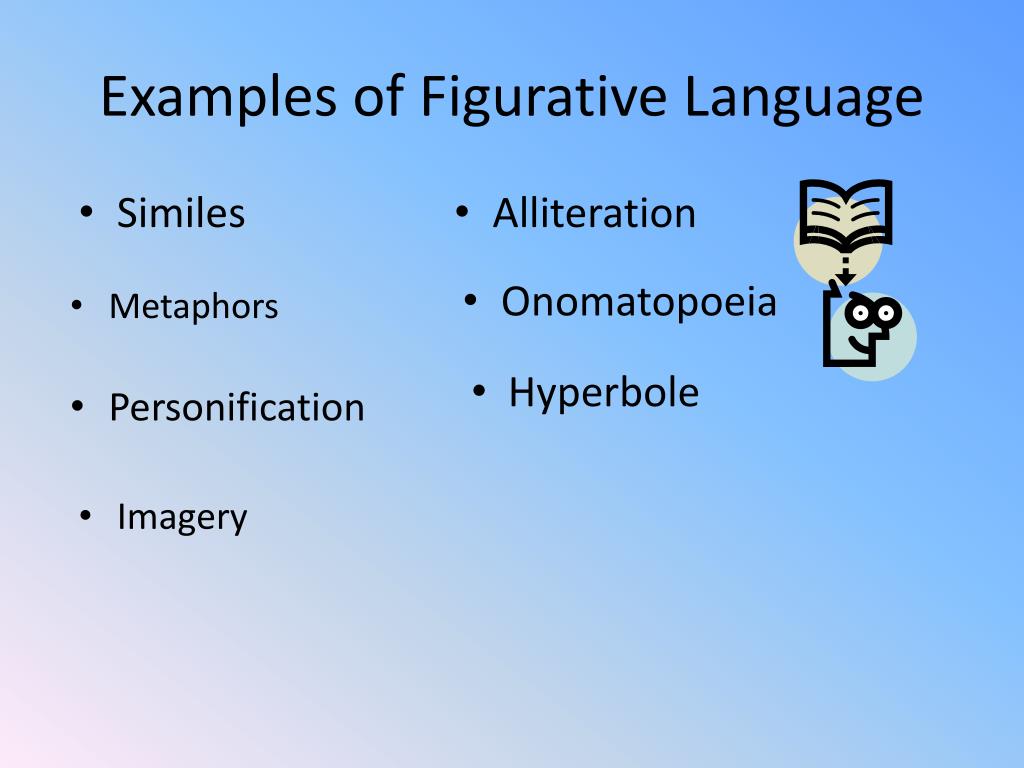 Examples of Figurative Language

• Similes
• Metaphors
• Personification
• Imagery

• Alliteration
• Onomatopoeia
• Hyperbole